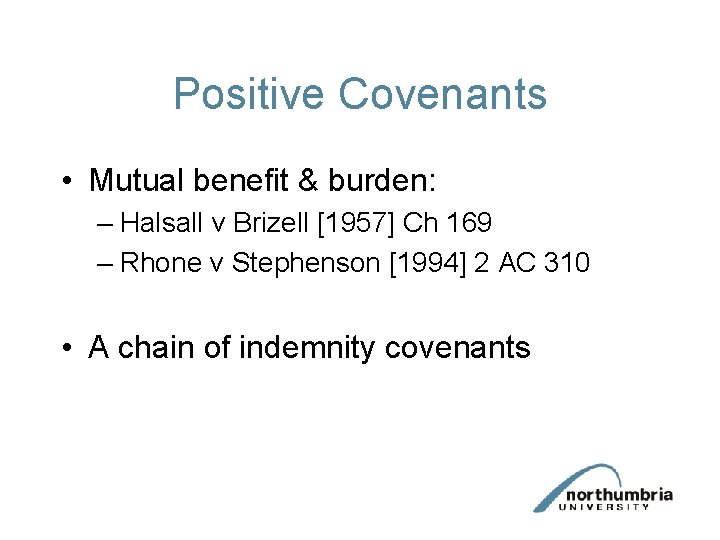 Positive Covenants

• Mutual benefit & burden:
– Halsall v Brizell [1957] Ch 169
– Rhone v Stephenson [1994] 2 AC 310

• A chain of indemnity covenants

northumbria
UNIVERSITY